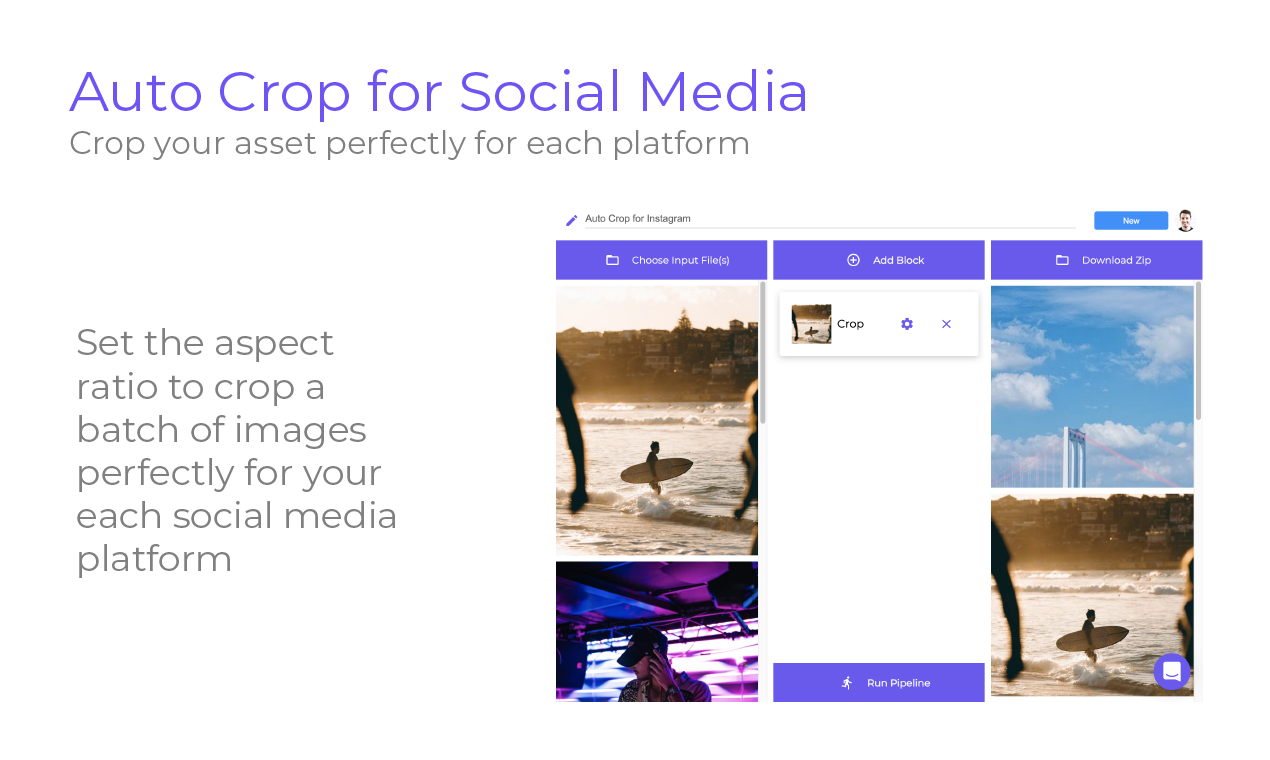 Auto Crop for Social Media
Crop your asset perfectly for each platform

Set the aspect ratio to crop a batch of images perfectly for your each social media platform

Auto Crop for Instagram

New

Choose Input File(s)

Add Block

Download Zip

Crop

Run Pipeline